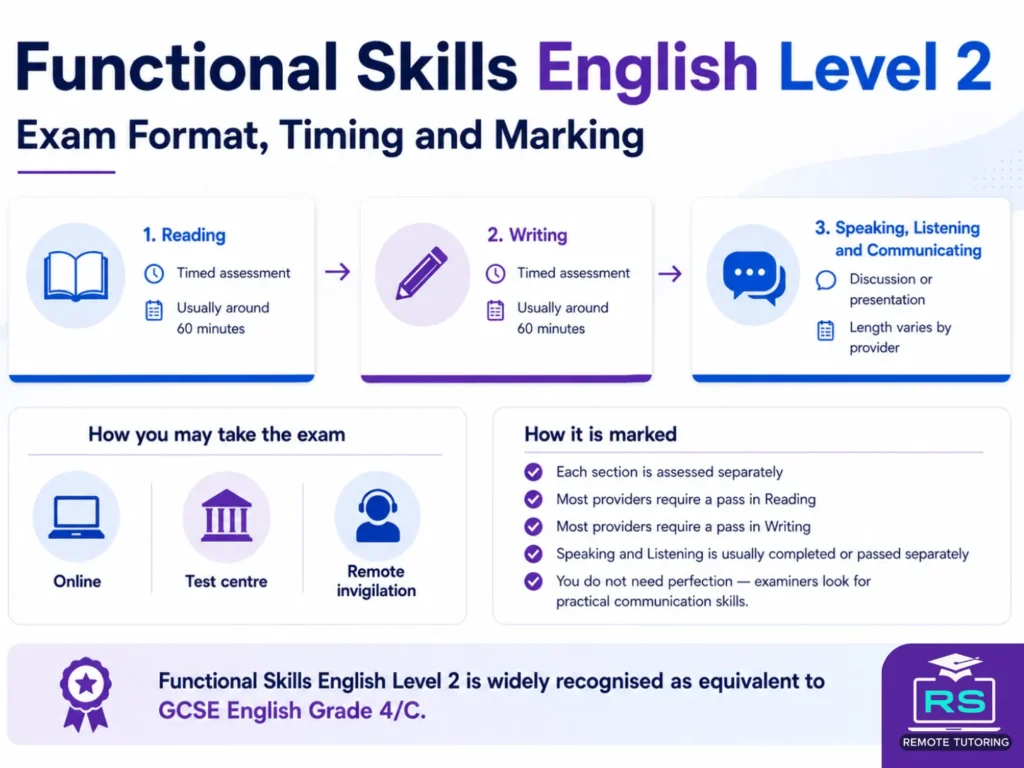 Functional Skills English Level 2

Exam Format, Timing and Marking

1. Reading
Timed assessment
Usually around 60 minutes

2. Writing
Timed assessment
Usually around 60 minutes

3. Speaking, Listening and Communicating
Discussion or presentation
Length varies by provider

How you may take the exam

Online

Test centre

Remote invigilation

How it is marked

Each section is assessed separately

Most providers require a pass in Reading

Most providers require a pass in Writing

Speaking and Listening is usually completed or passed separately

You do not need perfection — examiners look for practical communication skills.

Functional Skills English Level 2 is widely recognised as equivalent to GCSE English Grade 4/C.

RS
REMOTE TUTORING